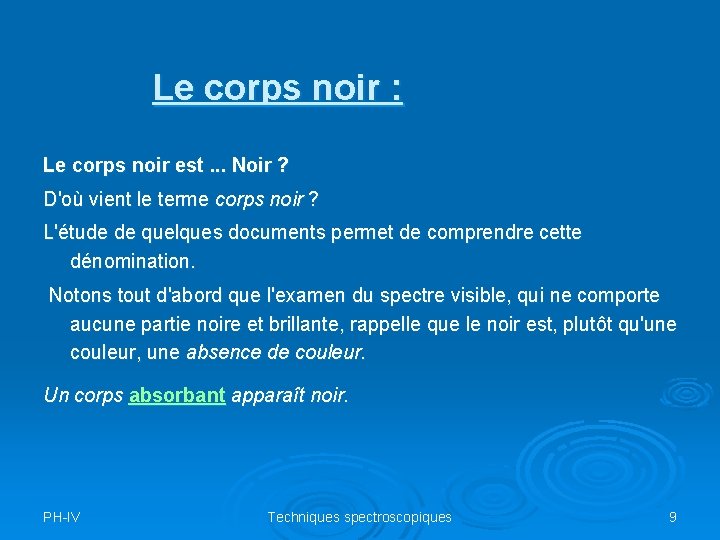 Le corps noir :

Le corps noir est ... Noir ?

D'où vient le terme corps noir ?

L'étude de quelques documents permet de comprendre cette dénomination.

Notons tout d'abord que l'examen du spectre visible, qui ne comporte aucune partie noire et brillante, rappelle que le noir est, plutôt qu'une couleur, une absence de couleur.

Un corps absorbant apparaît noir.

PH-IV

Techniques spectroscopiques

9